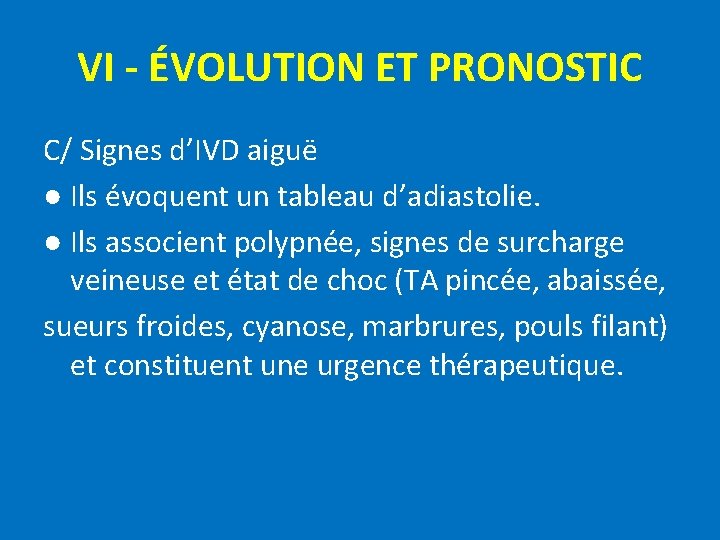 VI - ÉVOLUTION ET PRONOSTIC

C/ Signes d’IVD aiguë

● Ils évoquent un tableau d’adiastolie.

● Ils associent polypnée, signes de surcharge veineuse et état de choc (TA pincée, abaissée, sueurs froides, cyanose, marbrures, pouls filant) et constituent une urgence thérapeutique.